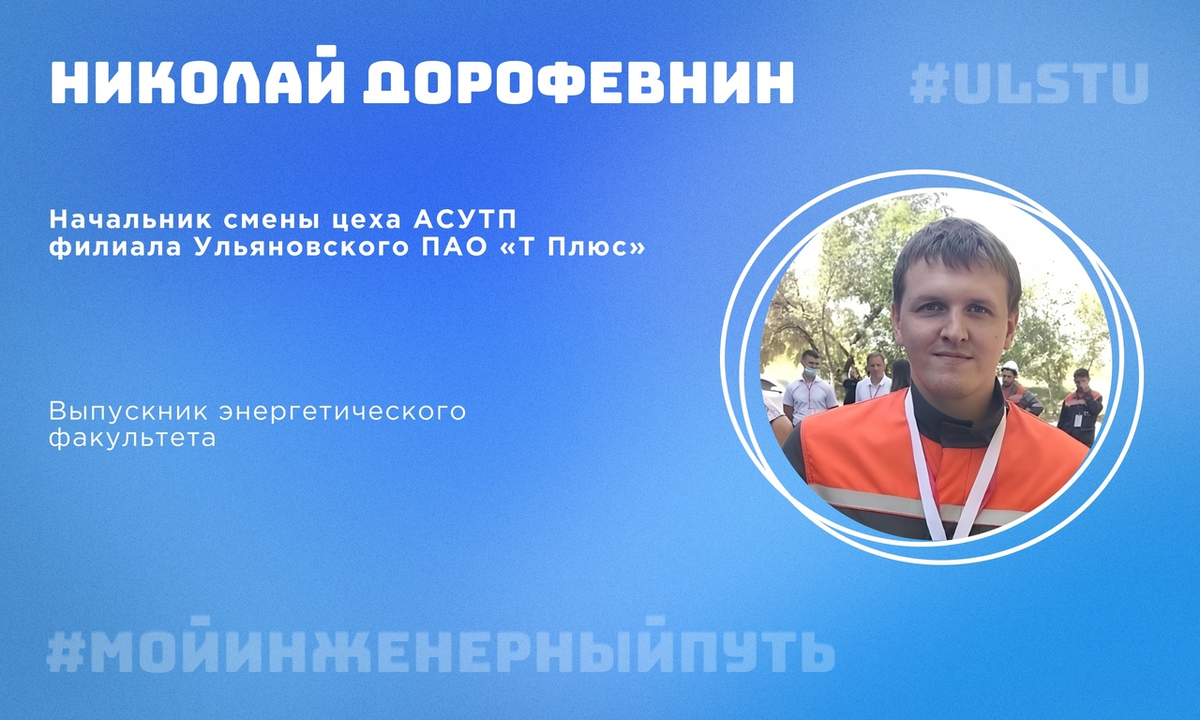 НИКОЛАЙ ДОРОФЕВНИН

#ULSTU

Начальник смены цеха АСУТП филиала Ульяновского ПАО «Т Плюс»

Выпускник энергетического факультета

#МОЙИНЖЕНЕРНЫЙПУТЬ